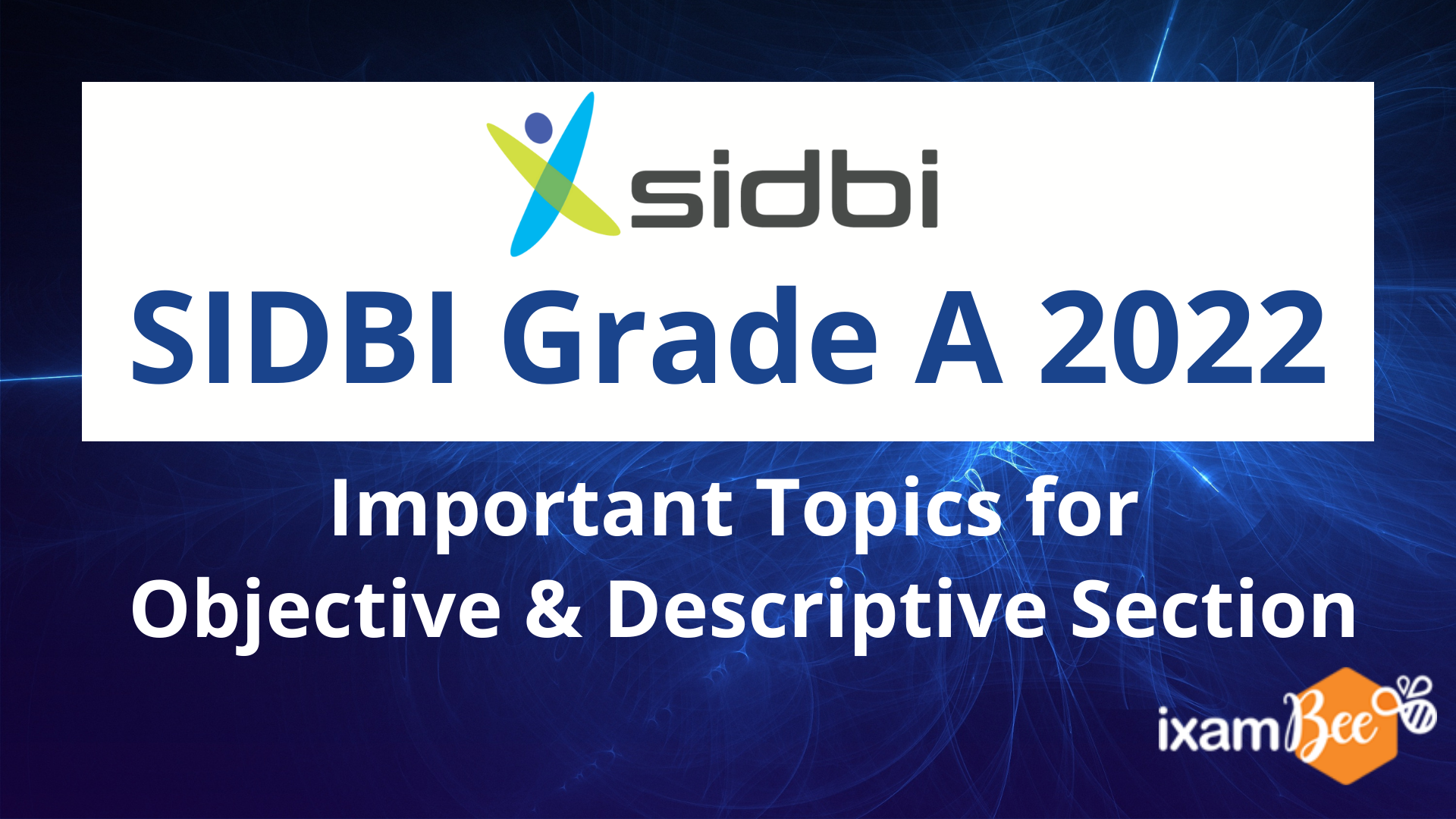 sidbi

SIDBI Grade A 2022

Important Topics for Objective & Descriptive Section

ixamBee